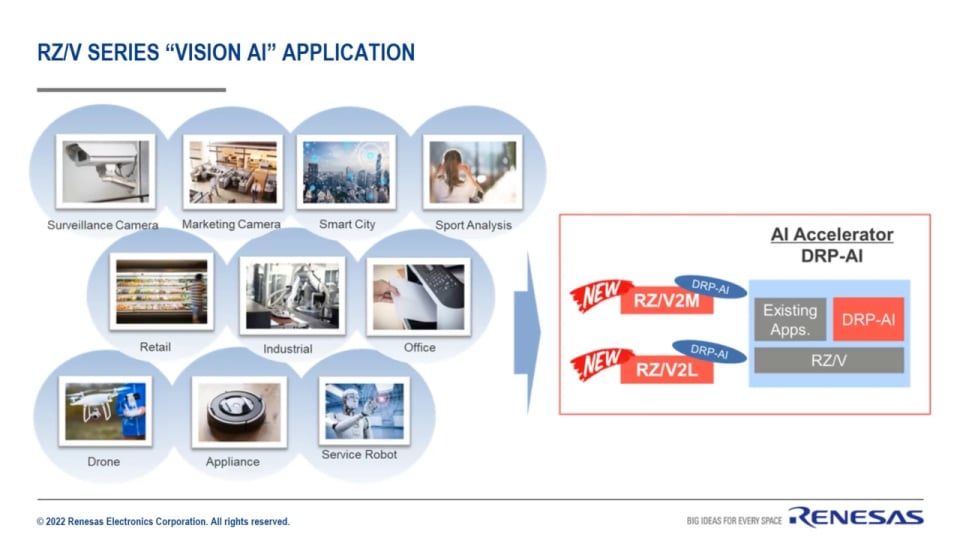 RZ/V SERIES "VISION AI" APPLICATION

Surveillance Camera
Marketing Camera
Smart City
Sport Analysis
Retail
Industrial
Office
Drone
Appliance
Service Robot

AI Accelerator
DRP-AI

NEW
RZ/V2M
DRP-AI

NEW
RZ/V2L
DRP-AI

Existing Apps.
DRP-AI
RZ/V

© 2022 Renesas Electronics Corporation. All rights reserved.

BIG IDEAS FOR EVERY SPACE RENESAS